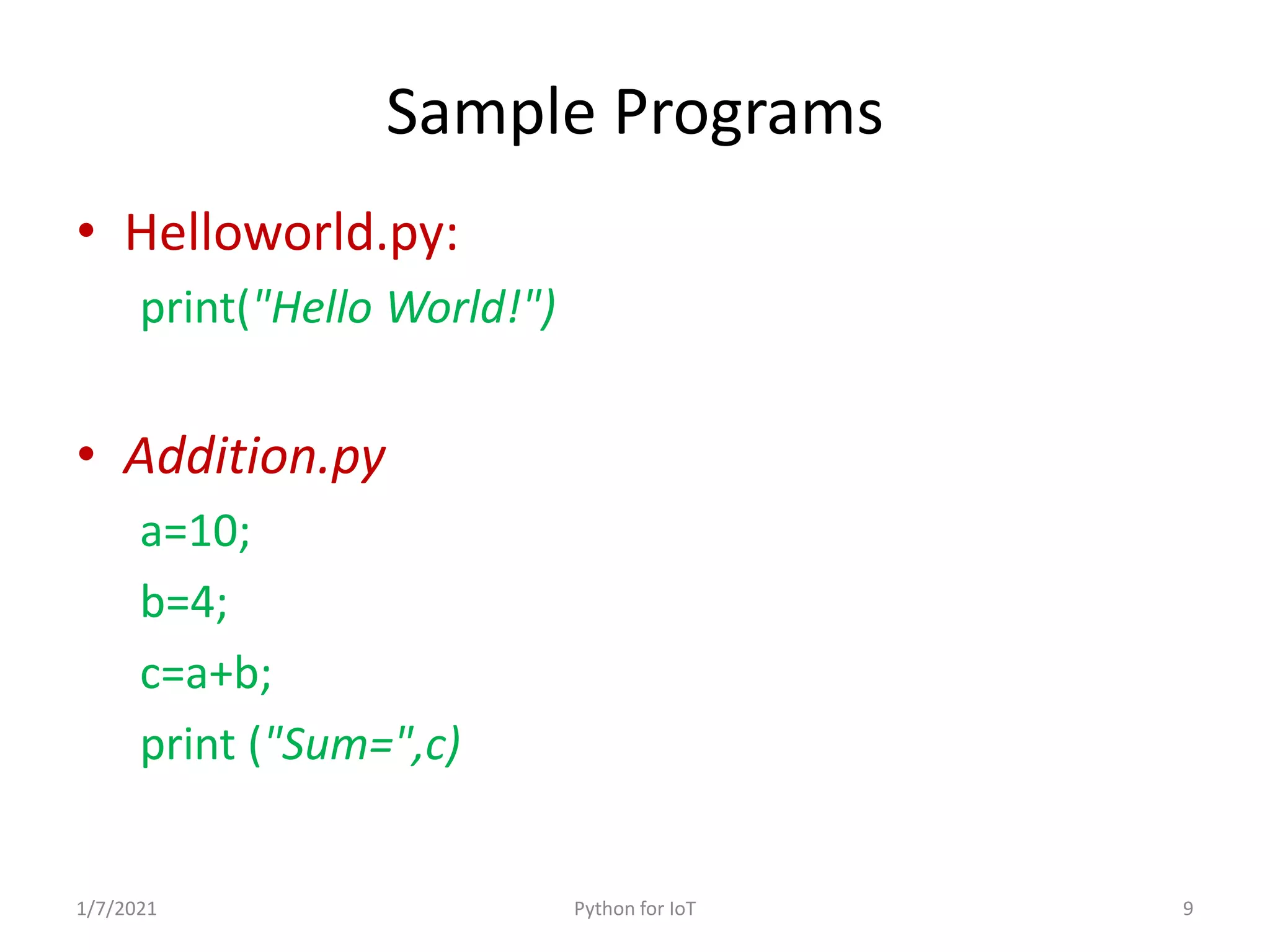 Sample Programs

• Helloworld.py:

print("Hello World!")

• Addition.py

a=10;

b=4;

c=a+b;

print ("Sum=",c)

1/7/2021

Python for IoT

9